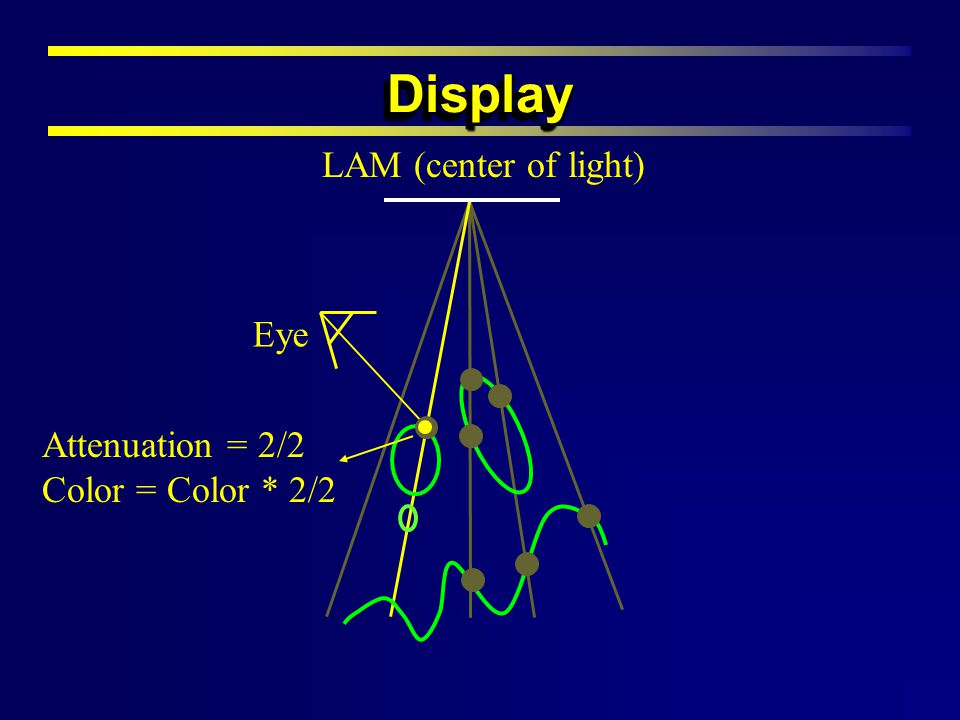 Display

LAM (center of light)

Eye

Attenuation = 2/2
Color = Color * 2/2